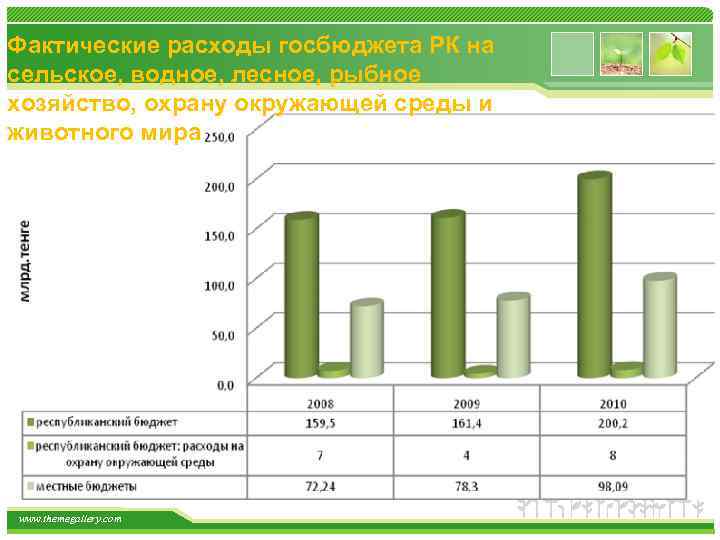 Фактические расходы госбюджета РК на сельское, водное, лесное, рыбное хозяйство, охрану окружающей среды и животного мира

млрд.тенге

250,0
200,0
150,0
100,0
50,0
0,0

| | 2008 | 2009 | 2010 |
|---|---|---|---|
| республиканский бюджет | 159,5 | 161,4 | 200,2 |
| республиканский бюджет: расходы на охрану окружающей среды | 7 | 4 | 8 |
| местные бюджеты | 72,24 | 78,3 | 98,09 |

www.themegallery.com